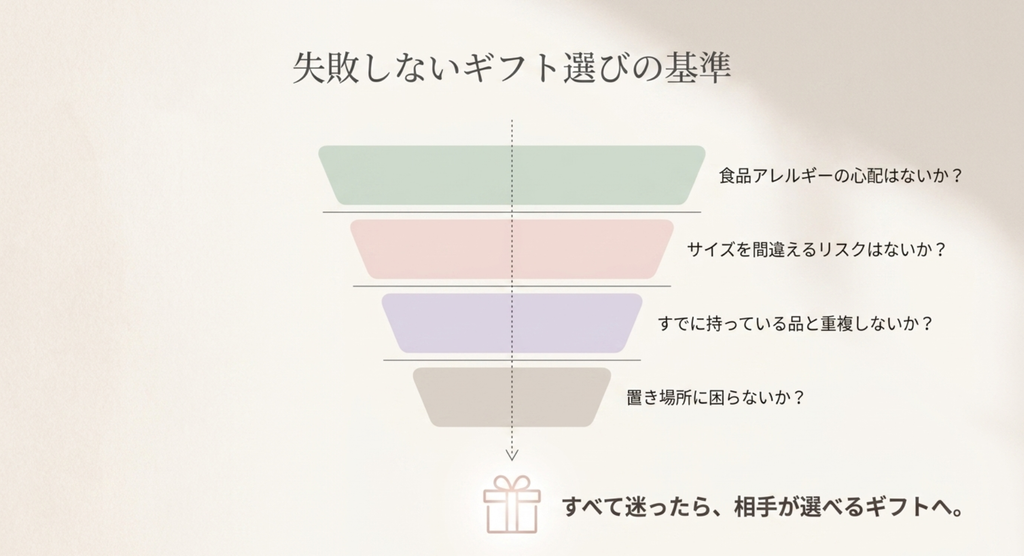 失敗しないギフト選びの基準

食品アレルギーの心配はないか？

サイズを間違えるリスクはないか？

すでに持っている品と重複しないか？

置き場所に困らないか？

すべて迷ったら、相手が選べるギフトへ。